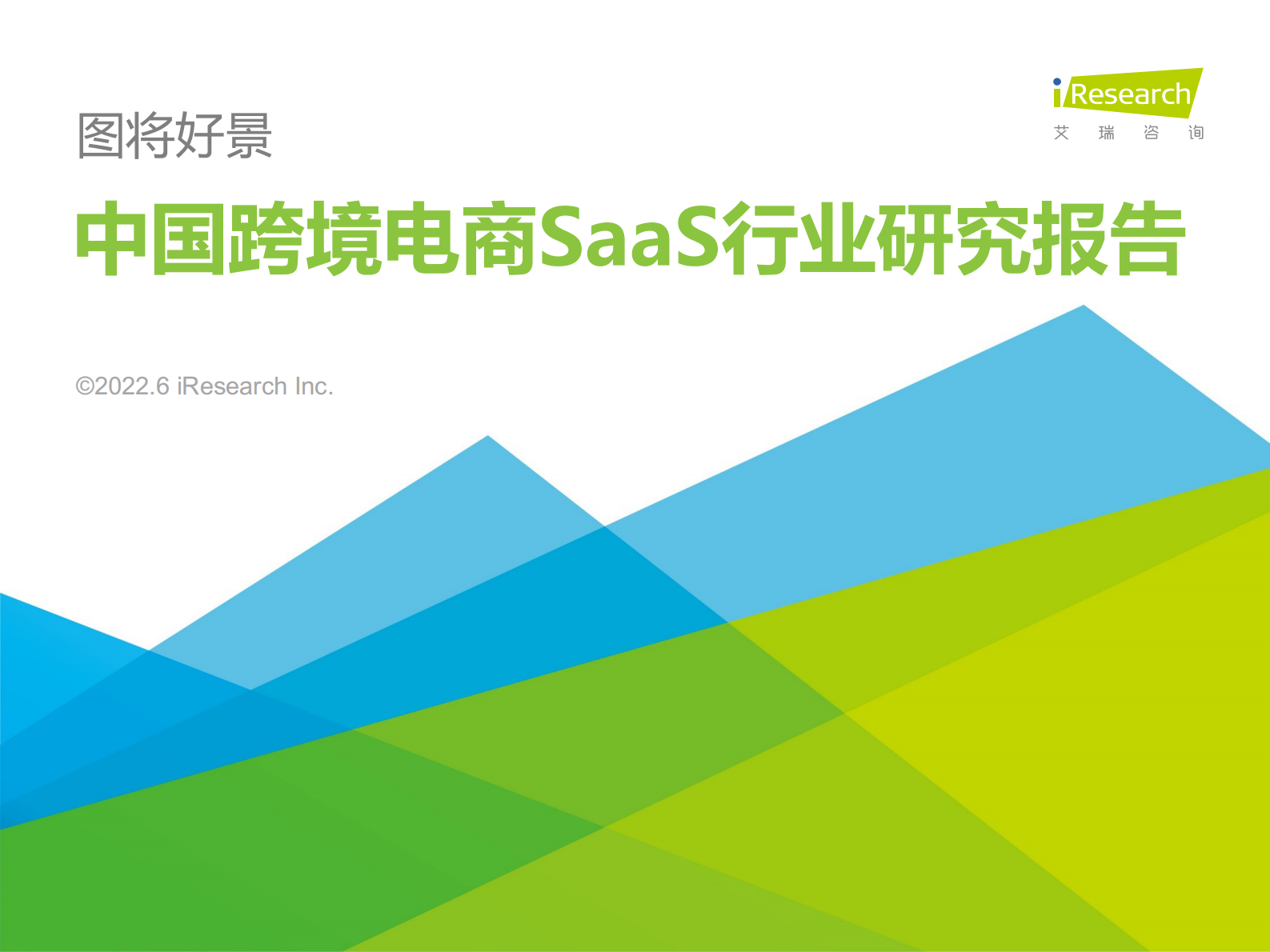 iResearch
艾 瑞 咨 询

图将好景

中国跨境电商SaaS行业研究报告

©2022.6 iResearch Inc.